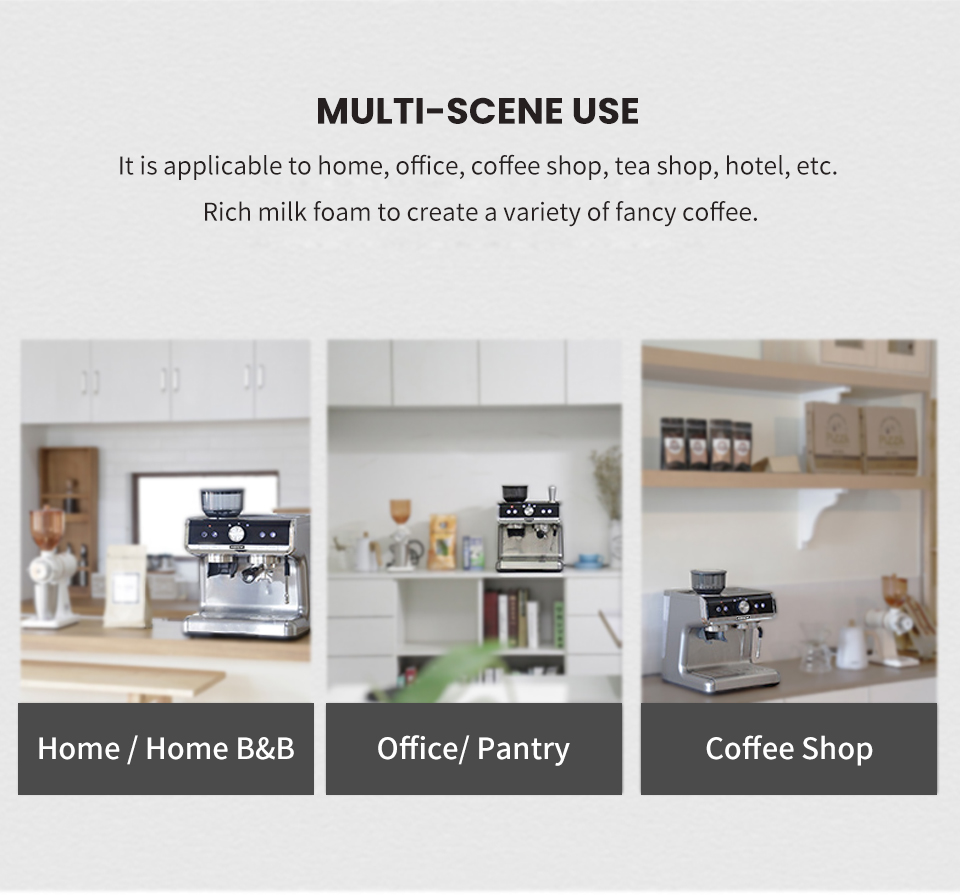 MULTI-SCENE USE

It is applicable to home, office, coffee shop, tea shop, hotel, etc.

Rich milk foam to create a variety of fancy coffee.

Home / Home B&B

Office/ Pantry

Coffee Shop